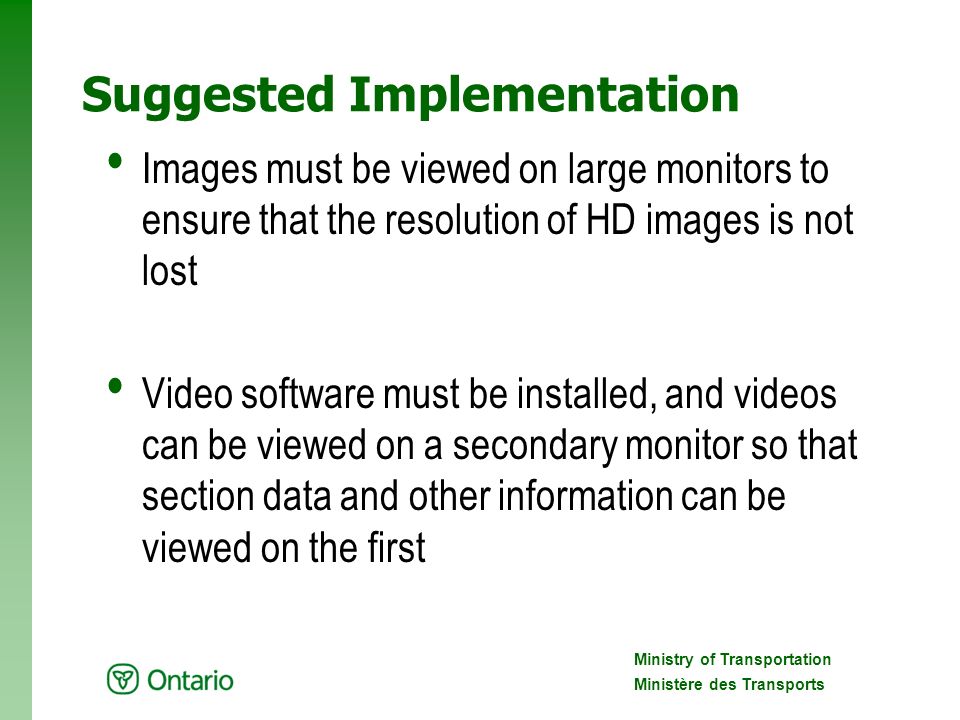 Suggested Implementation

• Images must be viewed on large monitors to ensure that the resolution of HD images is not lost

• Video software must be installed, and videos can be viewed on a secondary monitor so that section data and other information can be viewed on the first

Ontario

Ministry of Transportation
Ministère des Transports